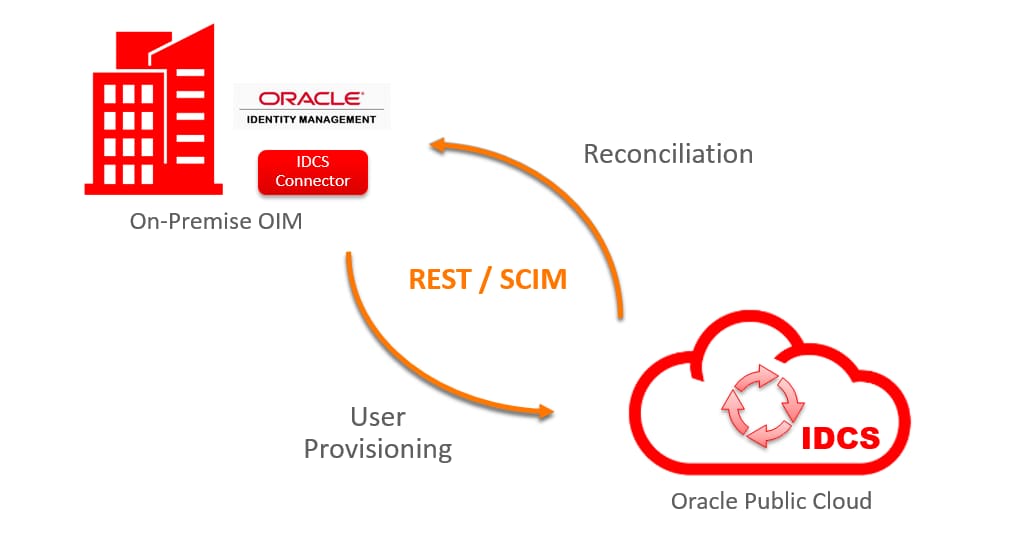 ORACLE
IDENTITY MANAGEMENT

IDCS Connector

On-Premise OIM

Reconciliation

REST / SCIM

User Provisioning

IDCS

Oracle Public Cloud